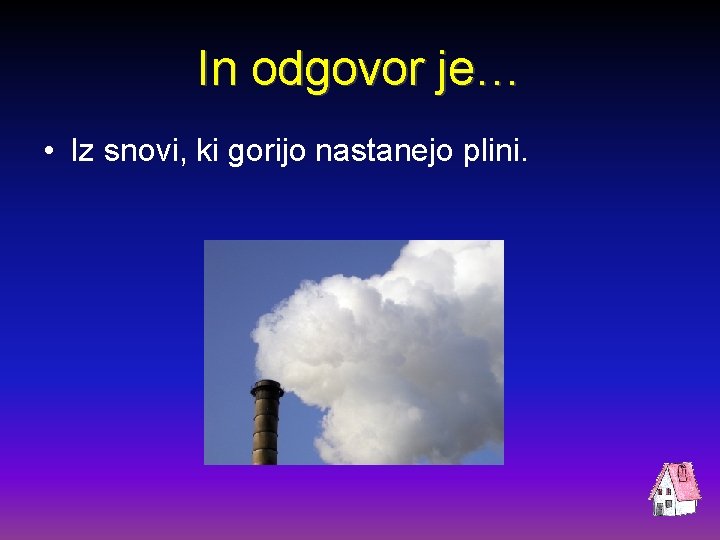 In odgovor je…

• Iz snovi, ki gorijo nastanejo plini.